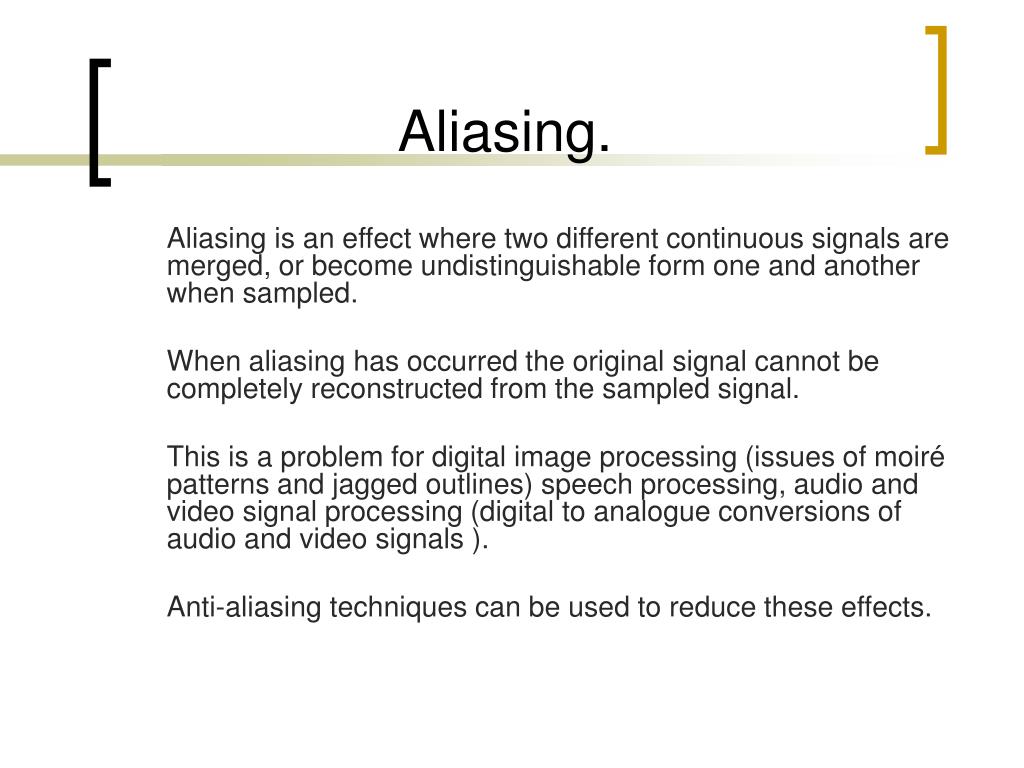 Aliasing.

Aliasing is an effect where two different continuous signals are merged, or become undistinguishable form one and another when sampled.

When aliasing has occurred the original signal cannot be completely reconstructed from the sampled signal.

This is a problem for digital image processing (issues of moiré patterns and jagged outlines) speech processing, audio and video signal processing (digital to analogue conversions of audio and video signals ).

Anti-aliasing techniques can be used to reduce these effects.